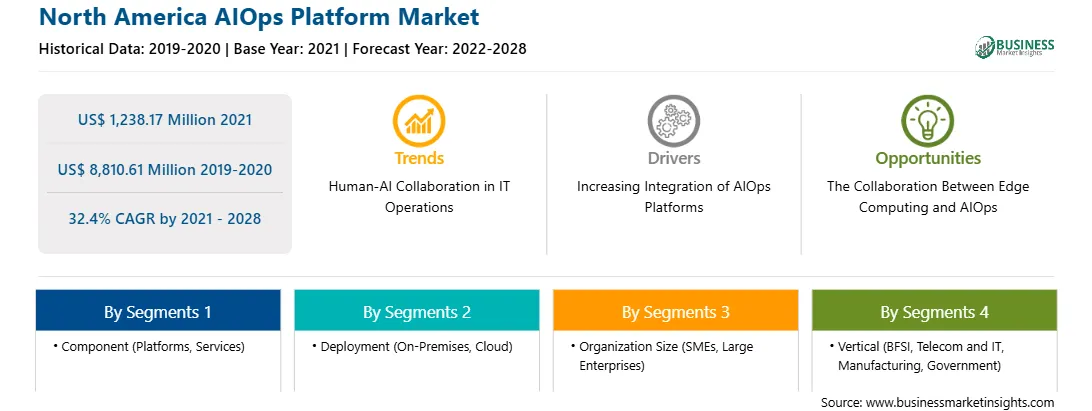 North America AIOps Platform Market

Historical Data: 2019-2020 | Base Year: 2021 | Forecast Year: 2022-2028

BUSINESS Market Insights

US$ 1,238.17 Million 2021

US$ 8,810.61 Million 2019-2020

32.4% CAGR by 2021 - 2028

Trends

Human-AI Collaboration in IT Operations

Drivers

Increasing Integration of AIOps Platforms

Opportunities

The Collaboration Between Edge Computing and AIOps

By Segments 1

• Component (Platforms, Services)

By Segments 2

• Deployment (On-Premises, Cloud)

By Segments 3

• Organization Size (SMEs, Large Enterprises)

By Segments 4

• Vertical (BFSI, Telecom and IT, Manufacturing, Government)

Source: www.businessmarketinsights.com